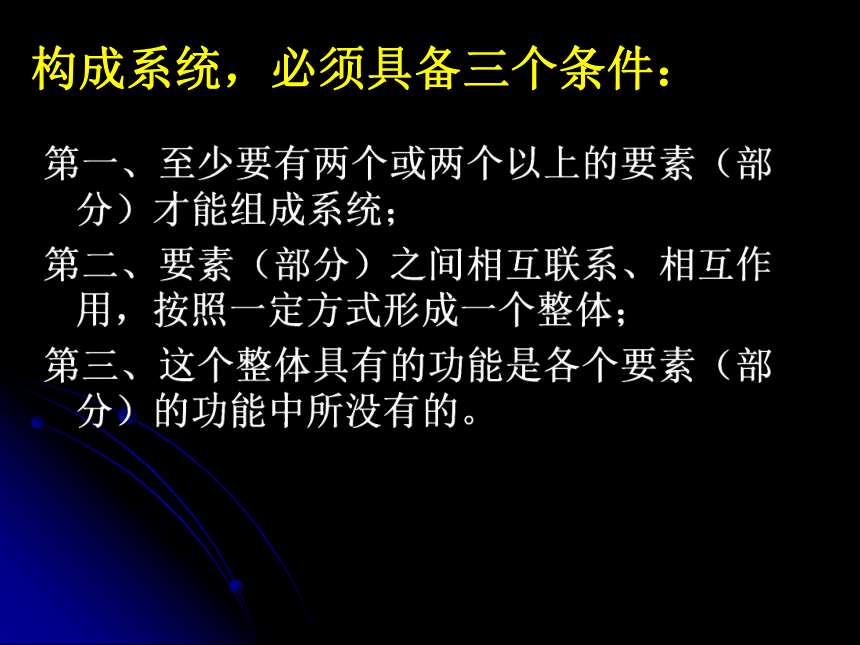 构成系统，必须具备三个条件：

第一、至少要有两个或两个以上的要素（部分）才能组成系统；

第二、要素（部分）之间相互联系、相互作用，按照一定方式形成一个整体；

第三、这个整体具有的功能是各个要素（部分）的功能中所没有的。